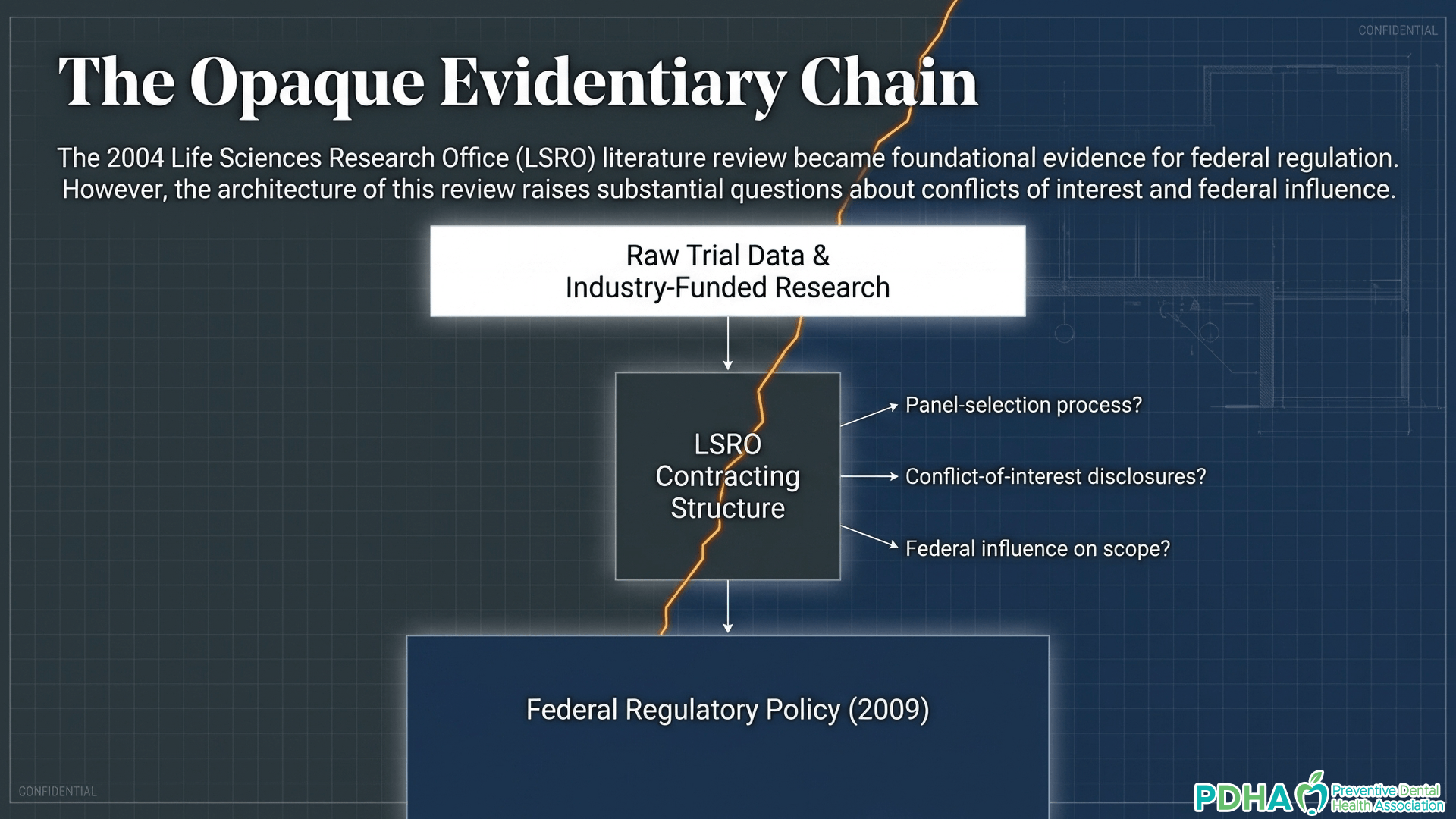 CONFIDENTIAL

The Opaque Evidentiary Chain

The 2004 Life Sciences Research Office (LSRO) literature review became foundational evidence for federal regulation. However, the architecture of this review raises substantial questions about conflicts of interest and federal influence.

Raw Trial Data & Industry-Funded Research

LSRO Contracting Structure

Panel-selection process?

Conflict-of-interest disclosures?

Federal influence on scope?

Federal Regulatory Policy (2009)

CONFIDENTIAL

PDHA Preventive Dental Health Association